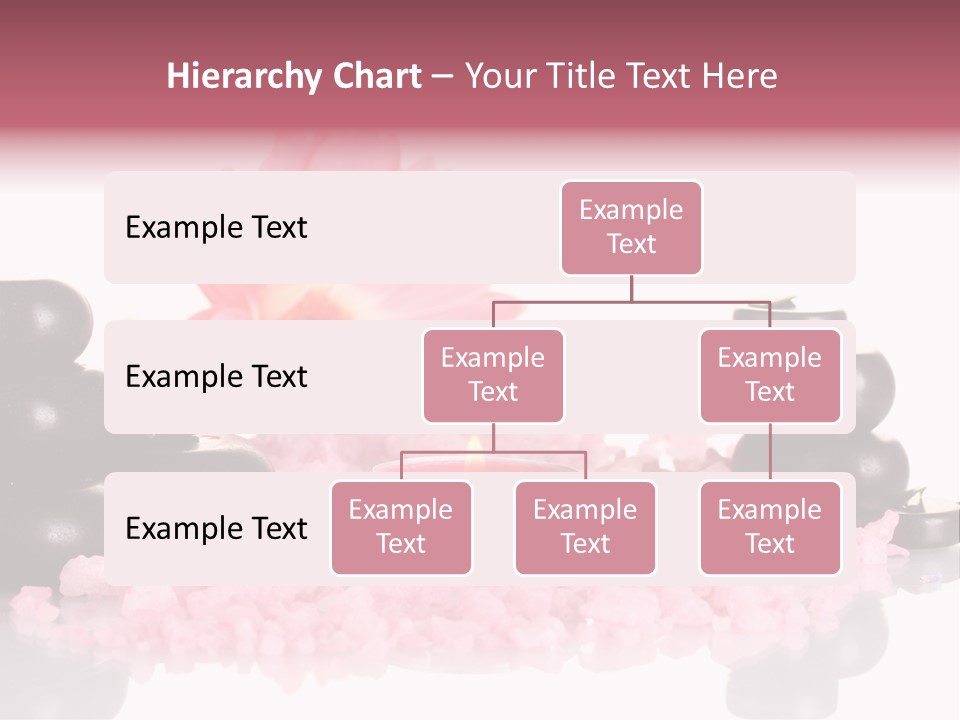 Hierarchy Chart – Your Title Text Here

Example Text

Example Text

Example Text

Example Text

Example Text

Example Text

Example Text

Example Text

Example Text